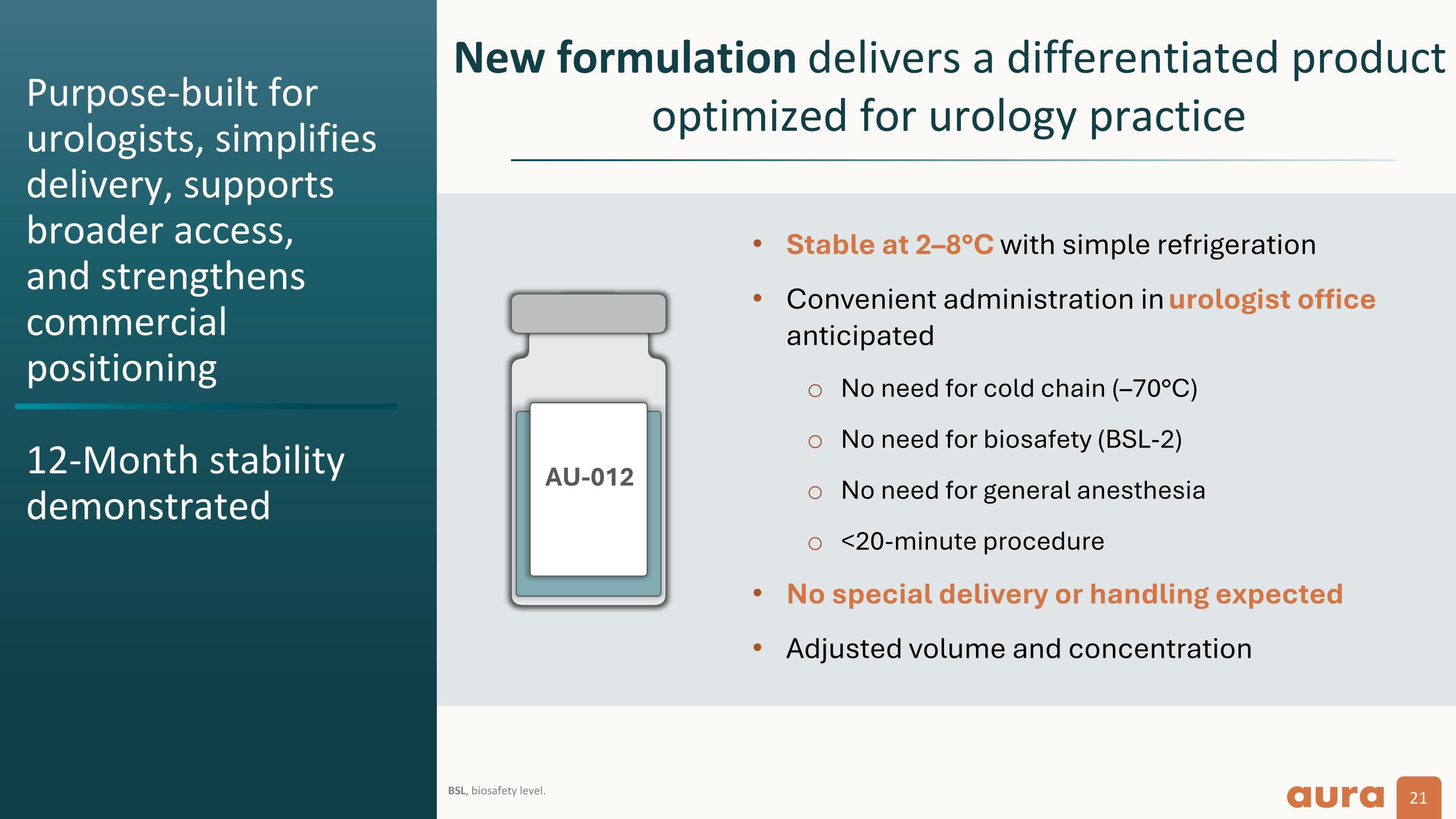 Purpose-built for urologists, simplifies delivery, supports broader access, and strengthens commercial positioning

12-Month stability demonstrated

New formulation delivers a differentiated product optimized for urology practice

AU-012

• Stable at 2–8°C with simple refrigeration
• Convenient administration in urologist office anticipated
  ○ No need for cold chain (–70°C)
  ○ No need for biosafety (BSL-2)
  ○ No need for general anesthesia
  ○ <20-minute procedure
• No special delivery or handling expected
• Adjusted volume and concentration

BSL, biosafety level.

aura 21